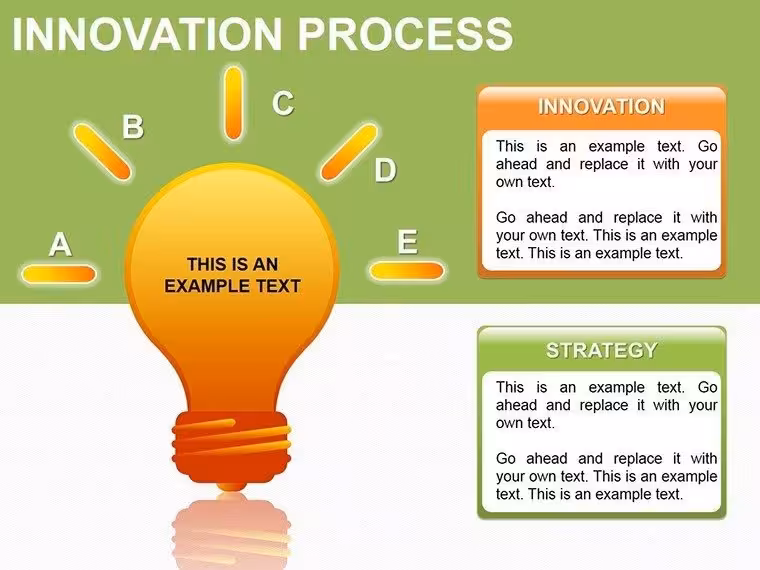 INNOVATION PROCESS

A

B

C

D

E

THIS IS AN EXAMPLE TEXT

INNOVATION

This is an example text. Go ahead and replace it with your own text.

Go ahead and replace it with your own text. This is an example text. This is an example text.

STRATEGY

This is an example text. Go ahead and replace it with your own text.

Go ahead and replace it with your own text. This is an example text. This is an example text.